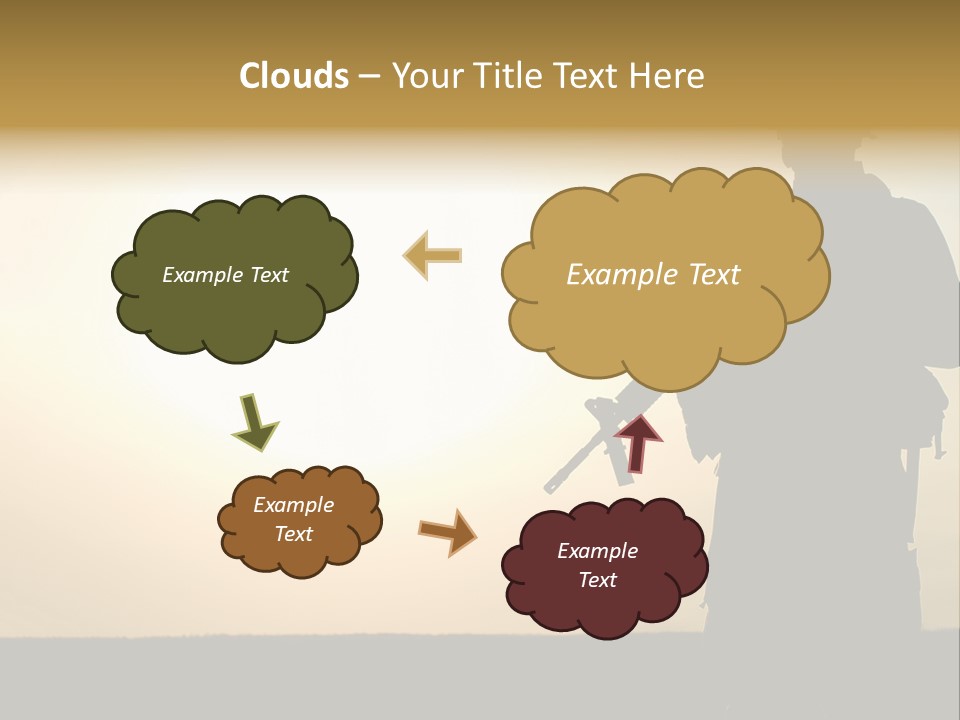 Clouds – Your Title Text Here

Example Text

Example Text

Example Text

Example Text